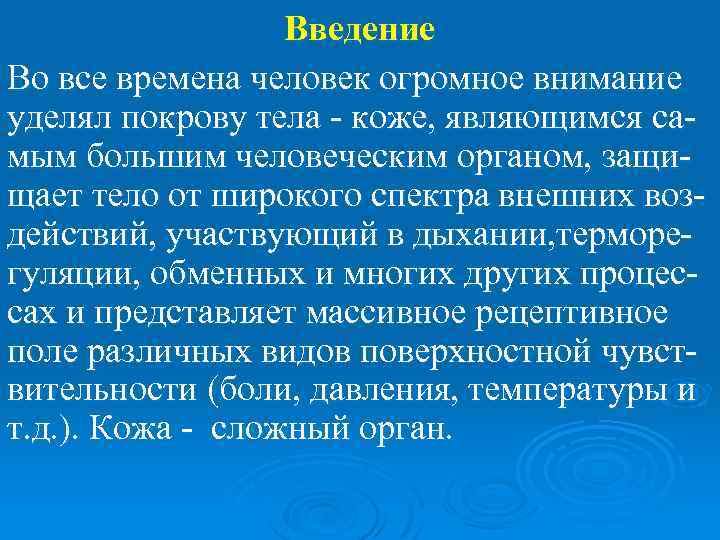 Введение

Во все времена человек огромное внимание уделял покрову тела - коже, являющимся самым большим человеческим органом, защищает тело от широкого спектра внешних воздействий, участвующий в дыхании,терморегуляции, обменных и многих других процессах и представляет массивное рецептивное поле различных видов поверхностной чувствительности (боли, давления, температуры и т.д.). Кожа - сложный орган.